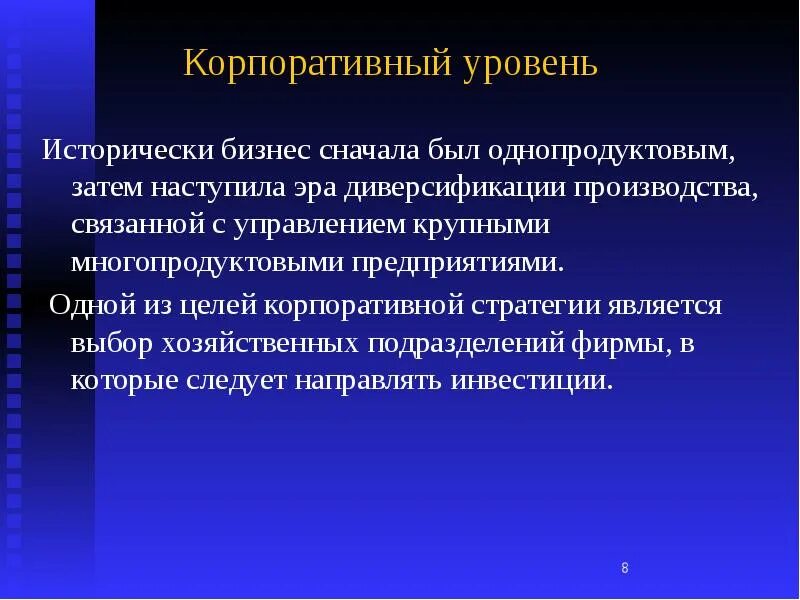 Корпоративный уровень

Исторически бизнес сначала был однопродуктовым, затем наступила эра диверсификации производства, связанной с управлением крупными многопродуктовыми предприятиями.

Одной из целей корпоративной стратегии является выбор хозяйственных подразделений фирмы, в которые следует направлять инвестиции.

8